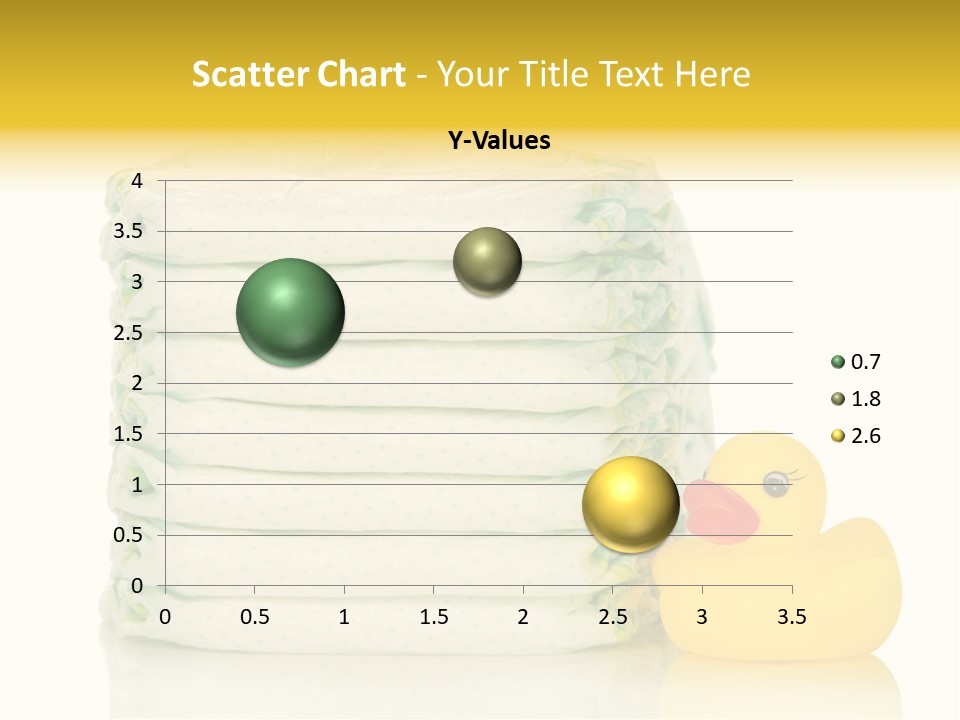 Scatter Chart - Your Title Text Here

Y-Values

4
3.5
3
2.5
2
1.5
1
0.5
0

0 0.5 1 1.5 2 2.5 3 3.5

0.7
1.8
2.6